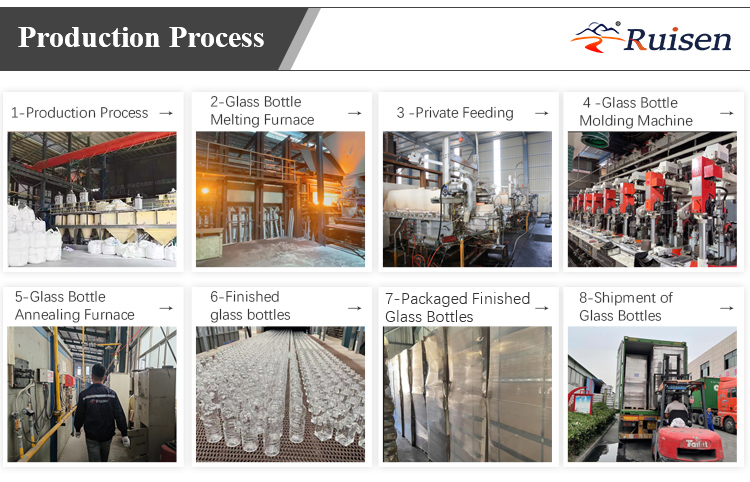 Production Process

Ruisen

1-Production Process →

2-Glass Bottle Melting Furnace →

3 -Private Feeding →

4 -Glass Bottle Molding Machine →

5-Glass Bottle Annealing Furnace →

6-Finished glass bottles →

7-Packaged Finished Glass Bottles →

8-Shipment of Glass Bottles →